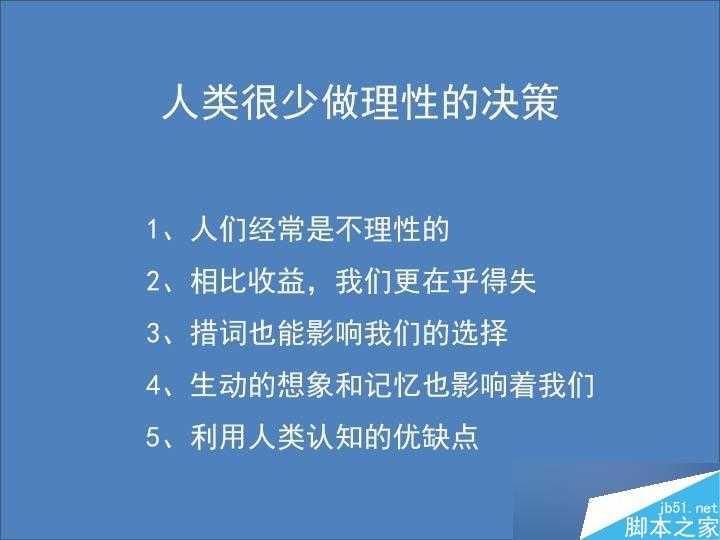 人类很少做理性的决策

1、人们经常是不理性的

2、相比收益，我们更在乎得失

3、措词也能影响我们的选择

4、生动的想象和记忆也影响着我们

5、利用人类认知的优缺点

jb51.net
脚本之家